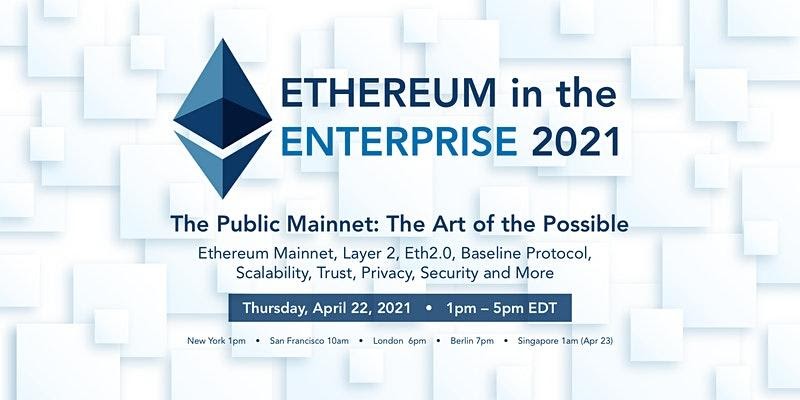 ETHEREUM in the ENTERPRISE 2021

The Public Mainnet: The Art of the Possible

Ethereum Mainnet, Layer 2, Eth2.0, Baseline Protocol, Scalability, Trust, Privacy, Security and More

Thursday, April 22, 2021 • 1pm – 5pm EDT

New York 1pm • San Francisco 10am • London 6pm • Berlin 7pm • Singapore 1am (Apr 23)